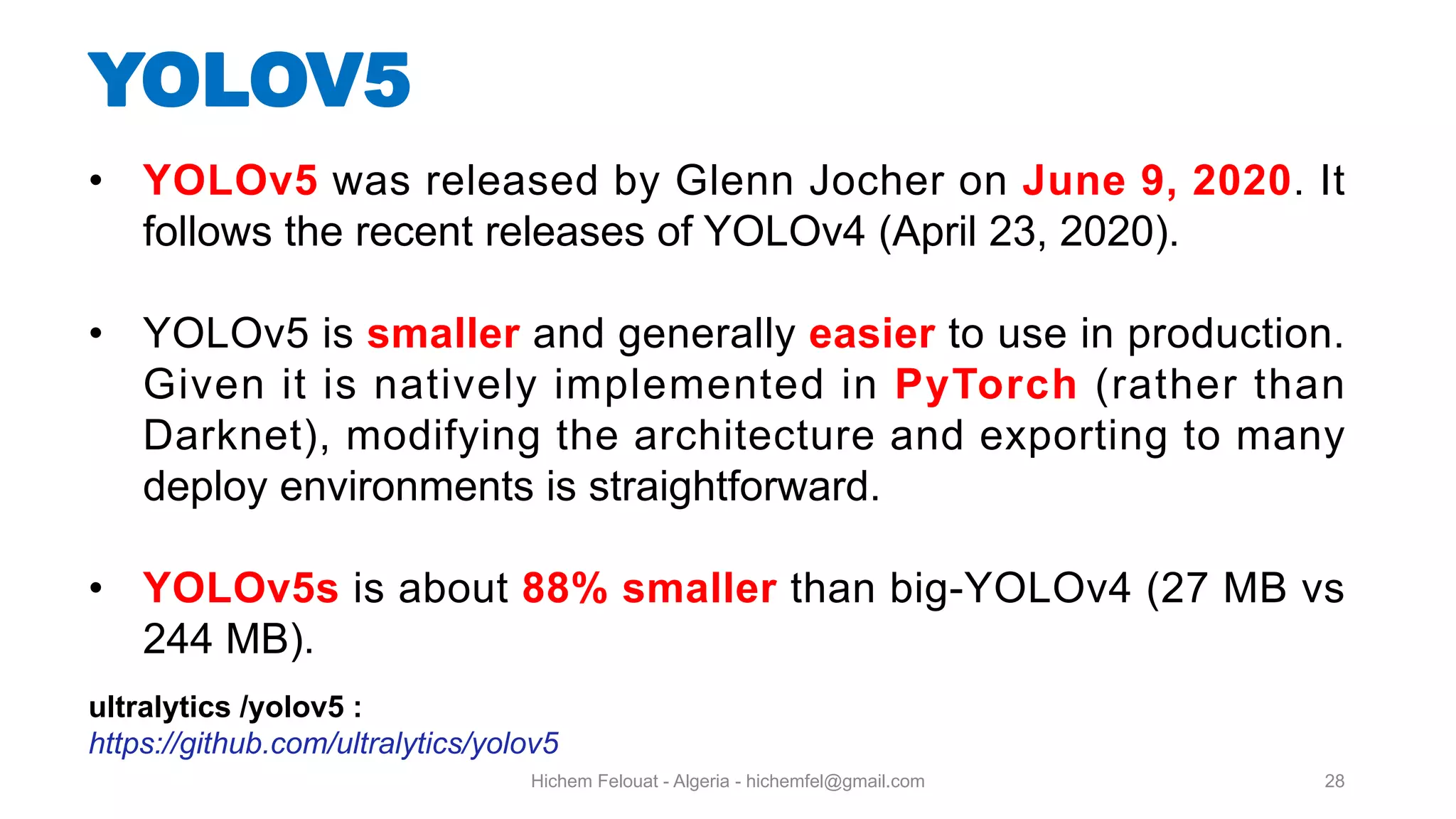 YOLOV5

• YOLOv5 was released by Glenn Jocher on June 9, 2020. It follows the recent releases of YOLOv4 (April 23, 2020).

• YOLOv5 is smaller and generally easier to use in production. Given it is natively implemented in PyTorch (rather than Darknet), modifying the architecture and exporting to many deploy environments is straightforward.

• YOLOv5s is about 88% smaller than big-YOLOv4 (27 MB vs 244 MB).

ultralytics /yolov5 :
https://github.com/ultralytics/yolov5

Hichem Felouat - Algeria - hichemfel@gmail.com

28